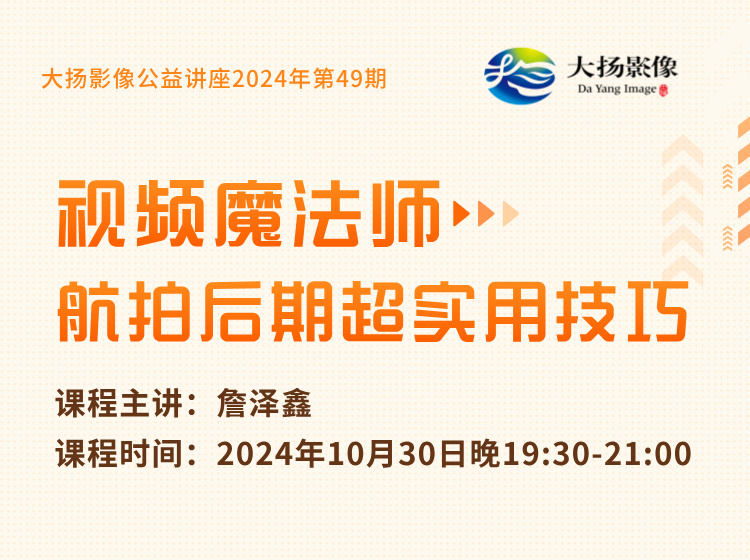 大扬影像公益讲座2024年第49期

大扬影像
Da Yang Image

视频魔法师
航拍后期超实用技巧

课程主讲：詹泽鑫
课程时间：2024年10月30日晚19:30-21:00